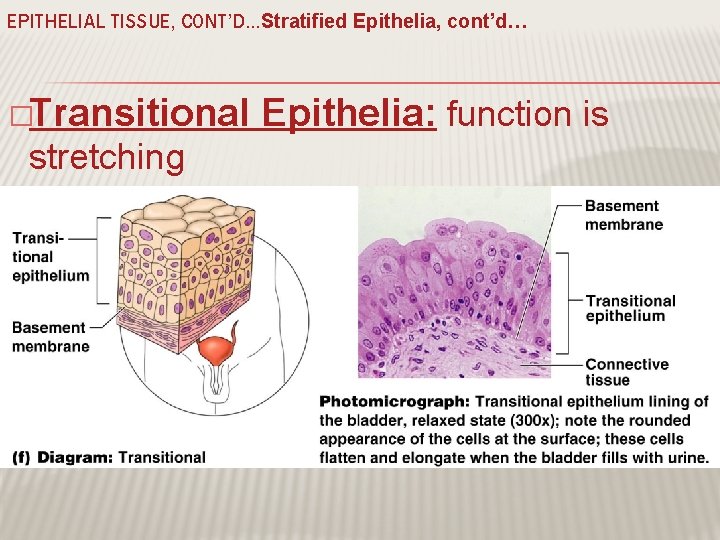 EPITHELIAL TISSUE, CONT'D…Stratified Epithelia, cont'd…

□Transitional Epithelia: function is stretching

Transitional epithelium

Basement membrane

(f) Diagram: Transitional

Basement membrane

Transitional epithelium

Connective tissue

Photomicrograph: Transitional epithelium lining of the bladder, relaxed state (300x); note the rounded appearance of the cells at the surface; these cells flatten and elongate when the bladder fills with urine.